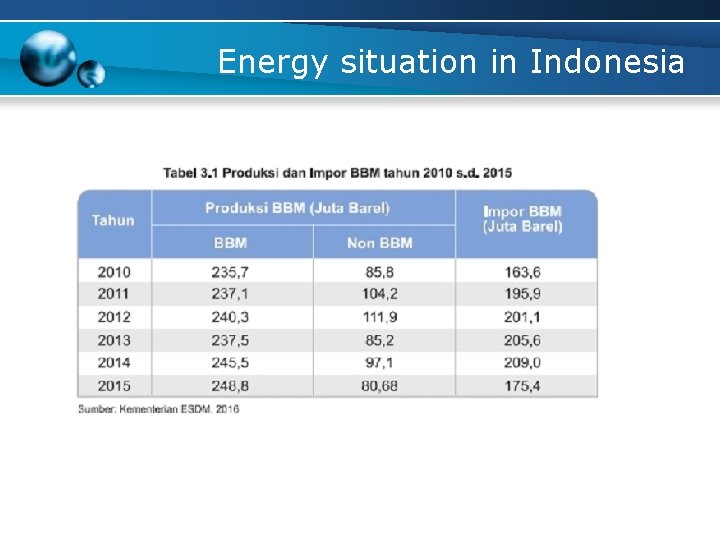 Energy situation in Indonesia

Tabel 3.1 Produksi dan Impor BBM tahun 2010 s.d. 2015

| Tahun | Produksi BBM (Juta Barel) BBM | Produksi BBM (Juta Barel) Non BBM | Impor BBM (Juta Barel) |
|---|---|---|---|
| 2010 | 235,7 | 85,8 | 163,6 |
| 2011 | 237,1 | 104,2 | 195,9 |
| 2012 | 240,3 | 111,9 | 201,1 |
| 2013 | 237,5 | 85,2 | 205,6 |
| 2014 | 245,5 | 97,1 | 209,0 |
| 2015 | 248,8 | 80,68 | 175,4 |

Sumber: Kementerian ESDM, 2016